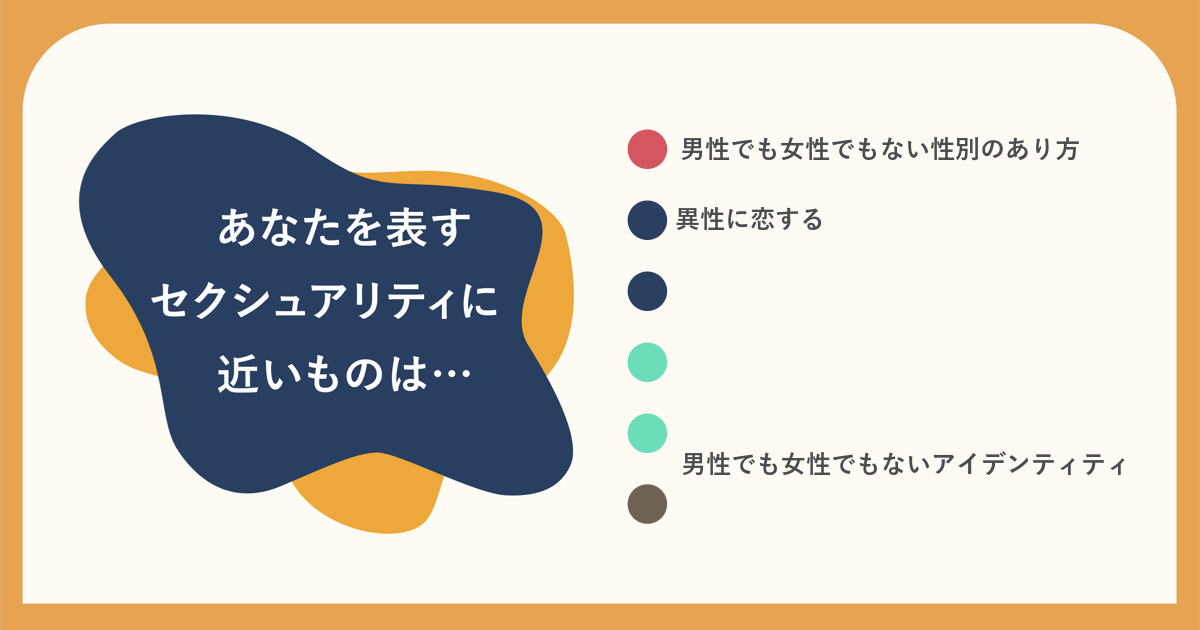 あなたを表す
セクシュアリティに
近いものは…

男性でも女性でもない性別のあり方

異性に恋する

男性でも女性でもないアイデンティティ